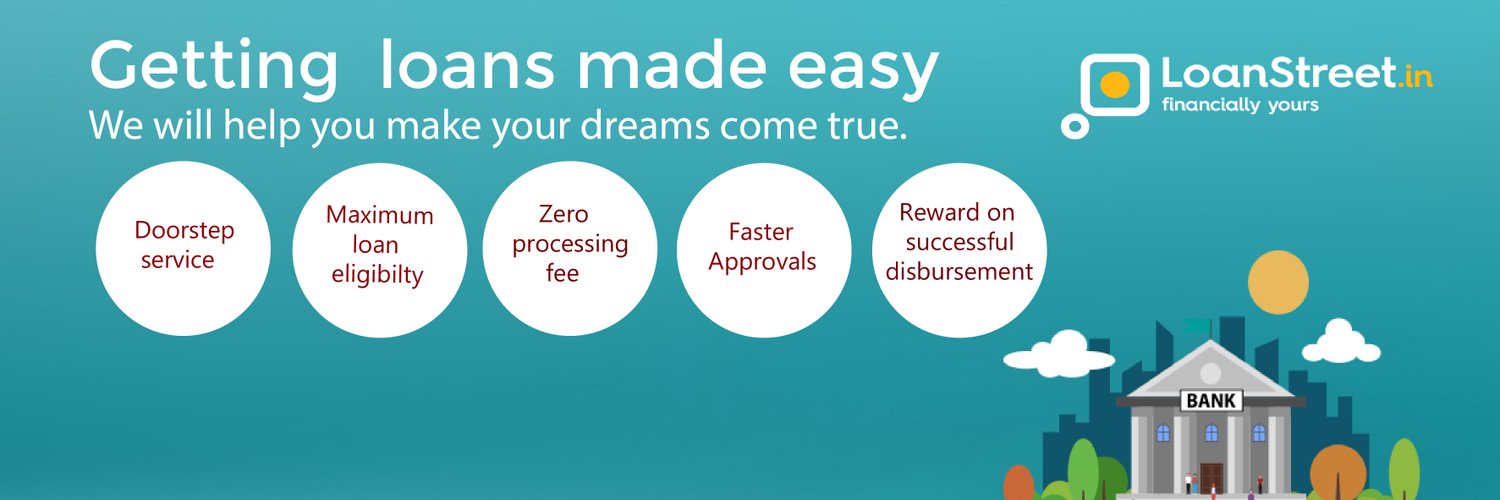 Getting loans made easy
We will help you make your dreams come true.

LoanStreet.in
financially yours

Doorstep service

Maximum loan eligibilty

Zero processing fee

Faster Approvals

Reward on successful disbursement

BANK